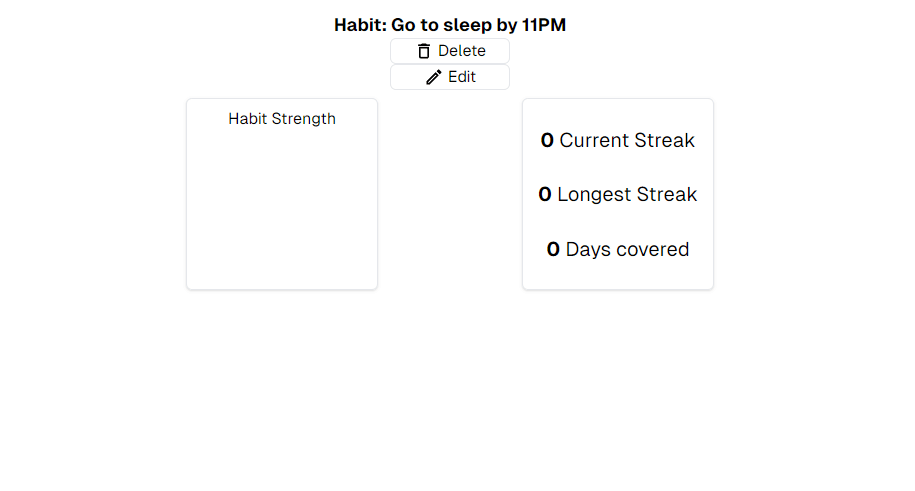 Habit: Go to sleep by 11PM

Delete

Edit

Habit Strength

0 Current Streak

0 Longest Streak

0 Days covered